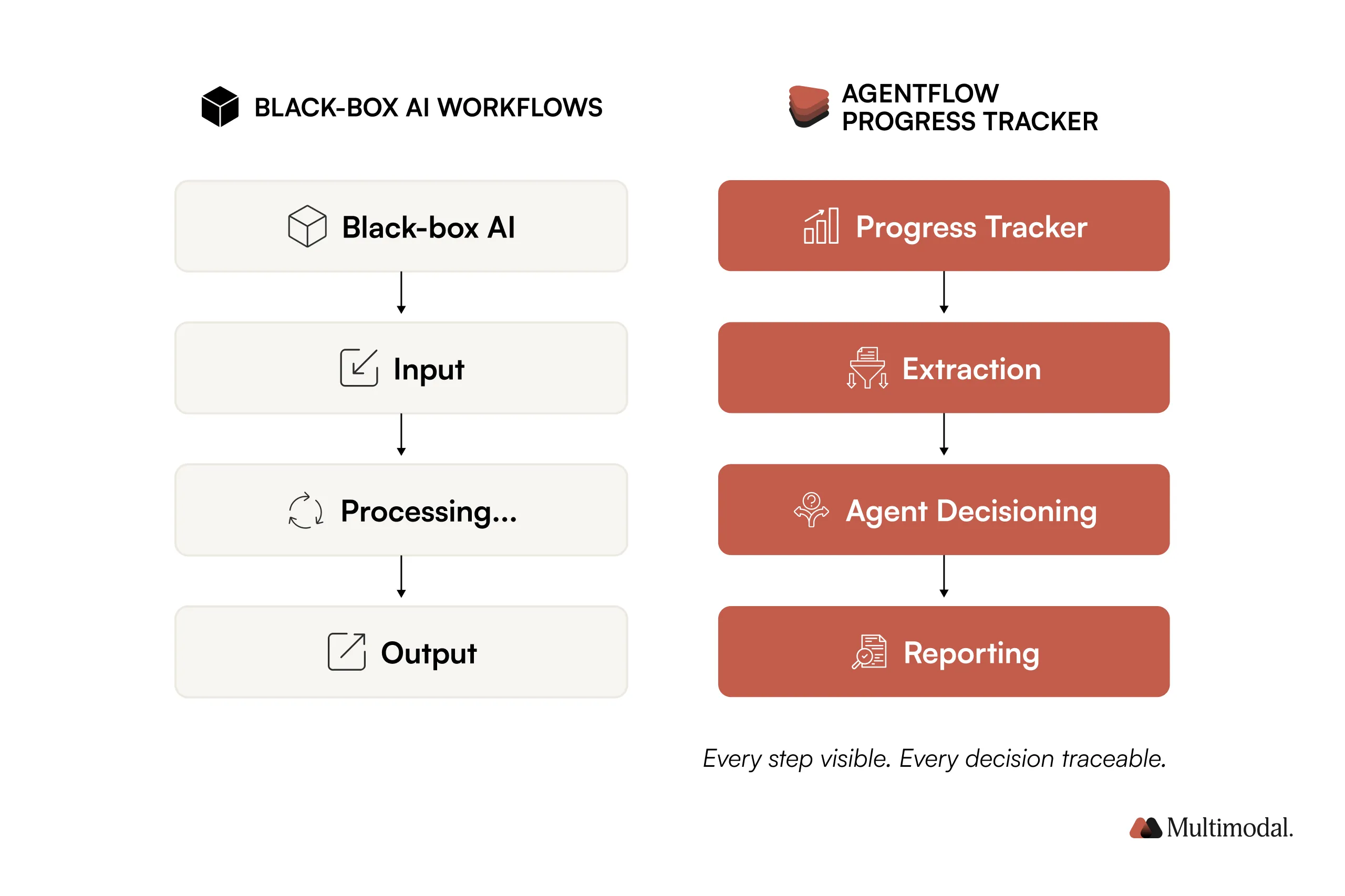 BLACK-BOX AI WORKFLOWS

Black-box AI

Input

Processing...

Output

AGENTFLOW PROGRESS TRACKER

Progress Tracker

Extraction

Agent Decisioning

Reporting

Every step visible. Every decision traceable.

Multimodal.